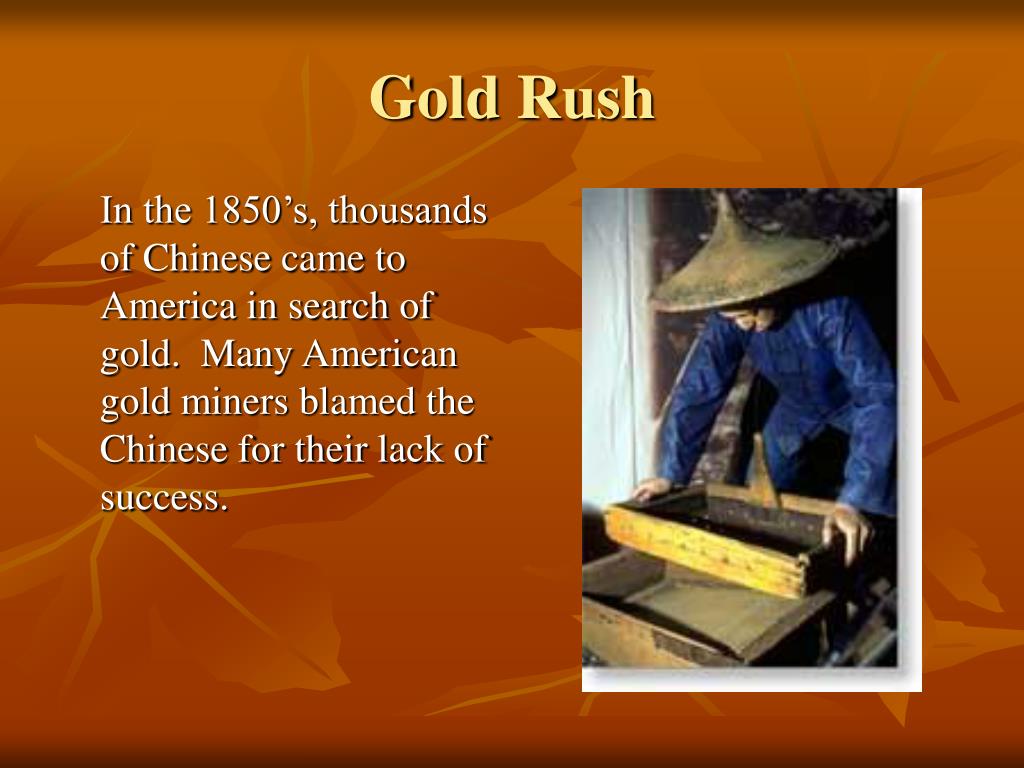 Gold Rush

In the 1850’s, thousands of Chinese came to America in search of gold. Many American gold miners blamed the Chinese for their lack of success.